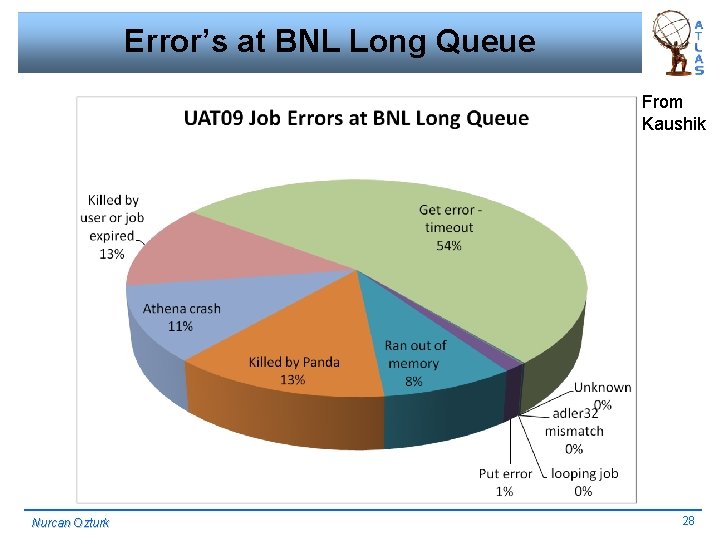 Error's at BNL Long Queue

ATLAS

From Kaushik

UAT09 Job Errors at BNL Long Queue

Killed by user or job expired 13%

Get error - timeout 54%

Athena crash 11%

Killed by Panda 13%

Ran out of memory 8%

Unknown 0%

adler32 mismatch 0%

Put error 1%

looping job 0%

Nurcan Ozturk

28